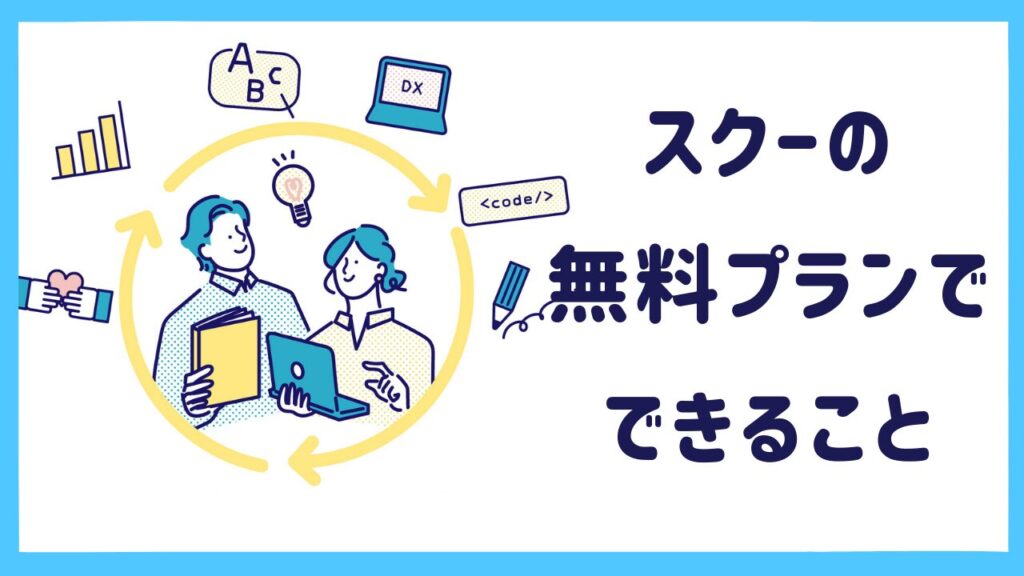 ABC

DX

<code/>

スクーの
無料プランで
できること